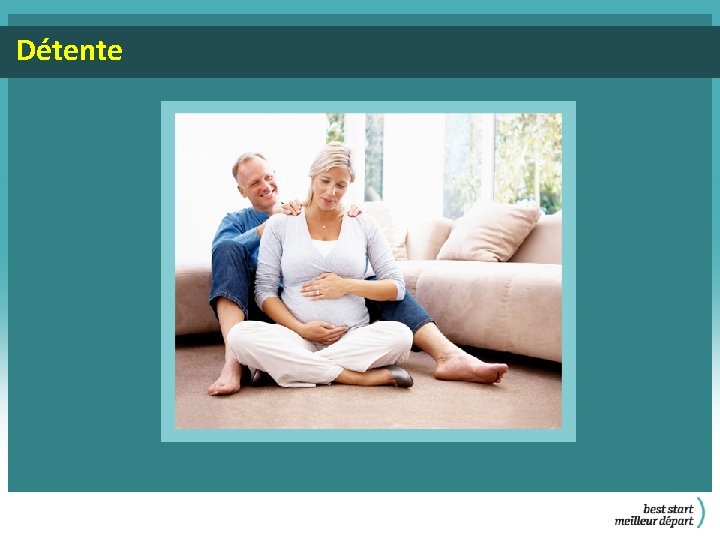 Détente

best start
meilleur départ